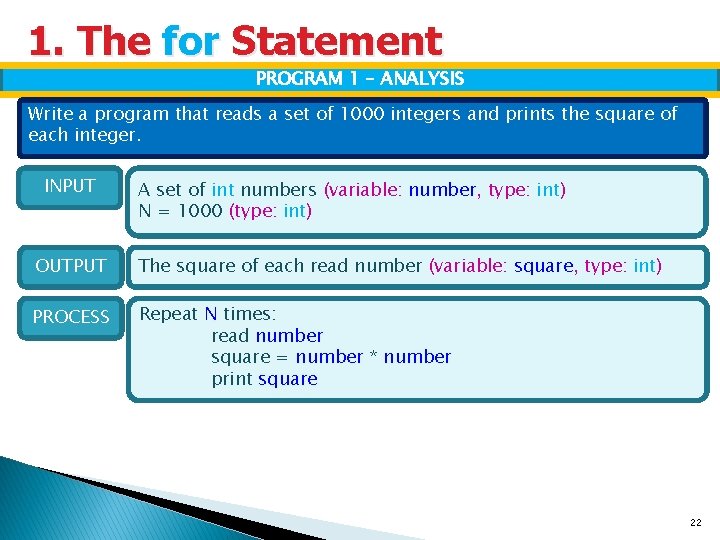 1. The for Statement

PROGRAM 1 – ANALYSIS

Write a program that reads a set of 1000 integers and prints the square of each integer.

INPUT

A set of int numbers (variable: number, type: int)
N = 1000 (type: int)

OUTPUT

The square of each read number (variable: square, type: int)

PROCESS

Repeat N times:
read number
square = number * number
print square

22